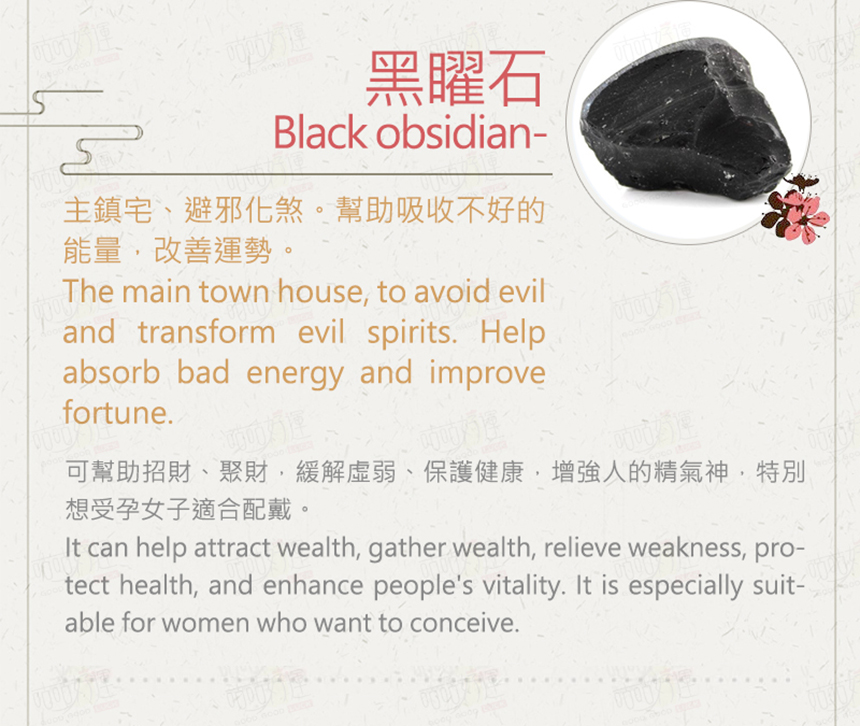 黑曜石
Black obsidian-

主鎮宅、避邪化煞。幫助吸收不好的能量，改善運勢。
The main town house, to avoid evil and transform evil spirits. Help absorb bad energy and improve fortune.

可幫助招財、聚財，緩解虛弱、保護健康，增強人的精氣神，特別想受孕女子適合配戴。
It can help attract wealth, gather wealth, relieve weakness, protect health, and enhance people's vitality. It is especially suitable for women who want to conceive.